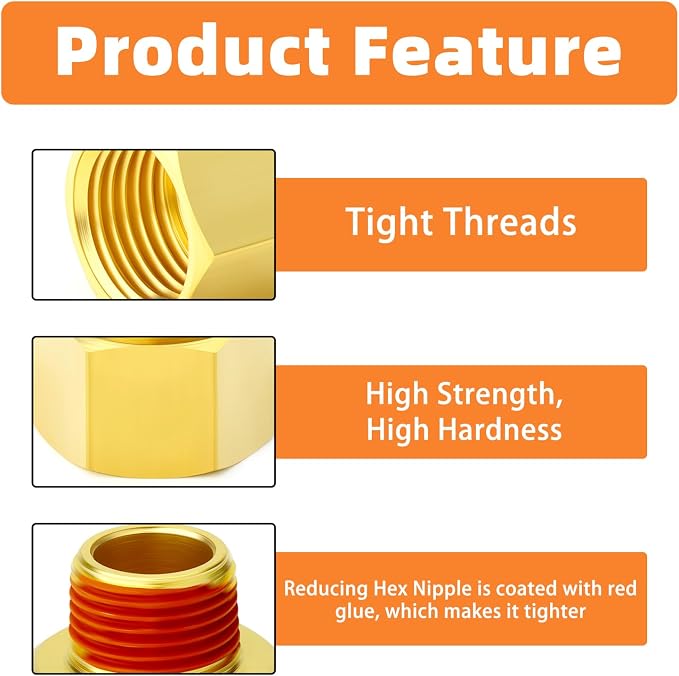 Product Feature

Tight Threads

High Strength, High Hardness

Reducing Hex Nipple is coated with red glue, which makes it tighter